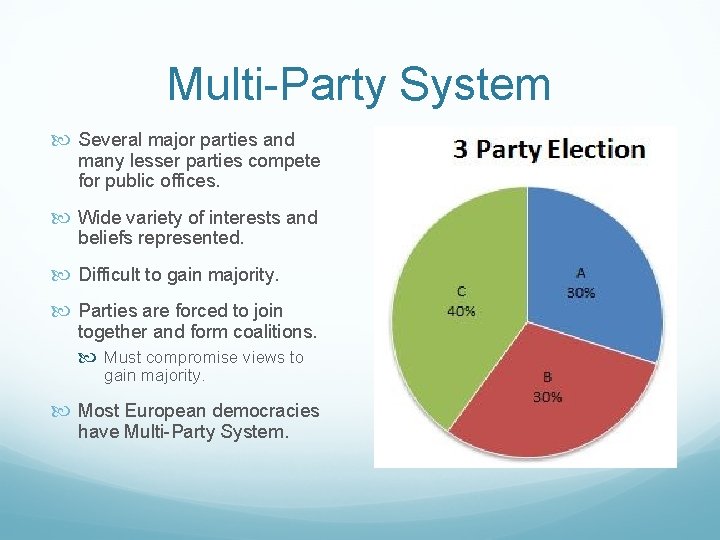 Multi-Party System

Several major parties and many lesser parties compete for public offices.

Wide variety of interests and beliefs represented.

Difficult to gain majority.

Parties are forced to join together and form coalitions.

Must compromise views to gain majority.

Most European democracies have Multi-Party System.

3 Party Election

A
30%

B
30%

C
40%